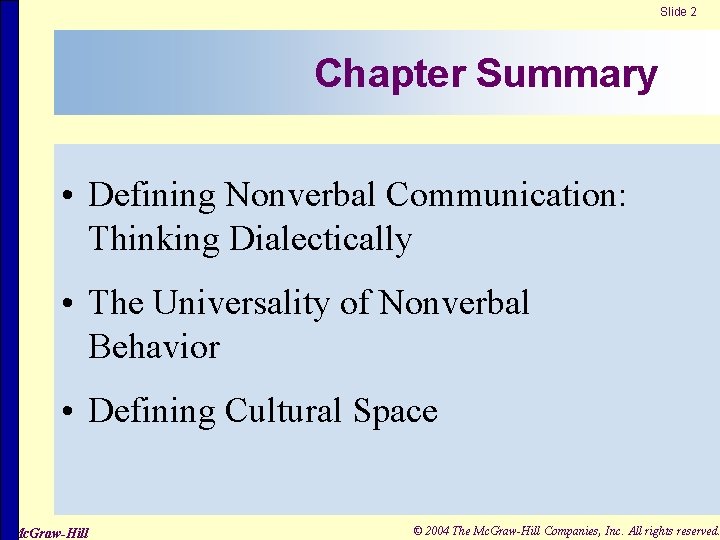 Slide 2

Chapter Summary

• Defining Nonverbal Communication: Thinking Dialectically

• The Universality of Nonverbal Behavior

• Defining Cultural Space

cGraw-Hill

© 2004 The McGraw-Hill Companies, Inc. All rights reserved.